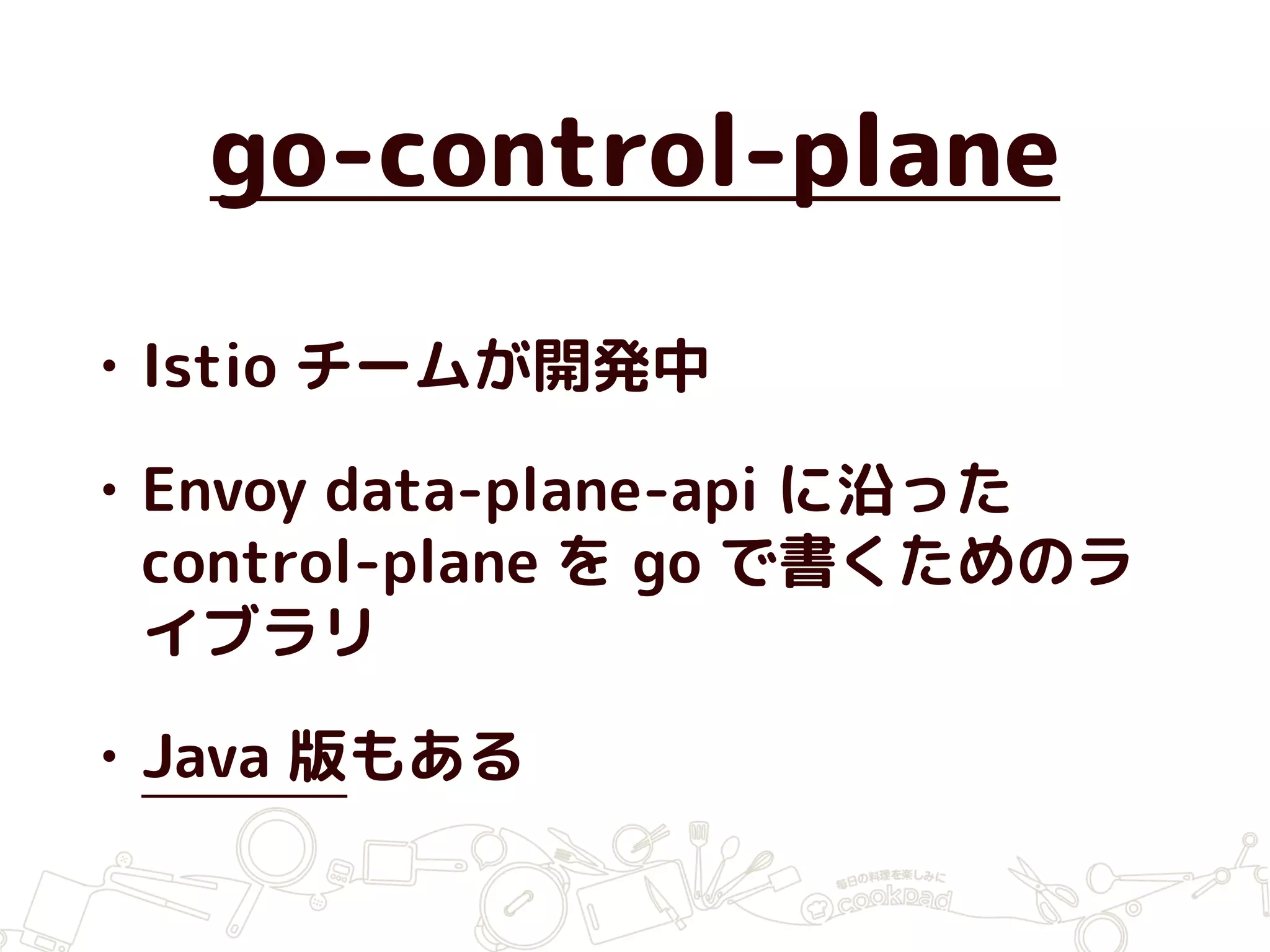 go-control-plane

• Istio チームが開発中

• Envoy data-plane-api に沿った control-plane を go で書くためのライブラリ

• Java 版もある

毎日の料理を楽しみに
cookpad